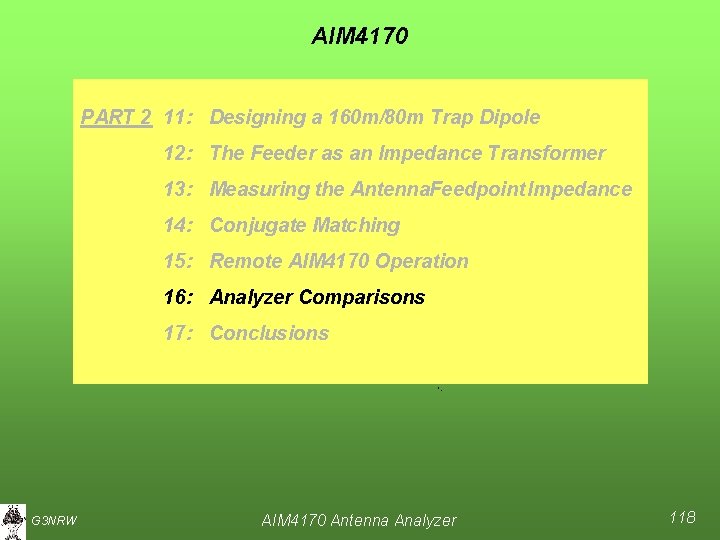 AIM4170

PART 2 11: Designing a 160m/80m Trap Dipole

12: The Feeder as an Impedance Transformer

13: Measuring the AntennaFeedpointImpedance

14: Conjugate Matching

15: Remote AIM4170 Operation

16: Analyzer Comparisons

17: Conclusions

G3NRW

AIM4170 Antenna Analyzer

118